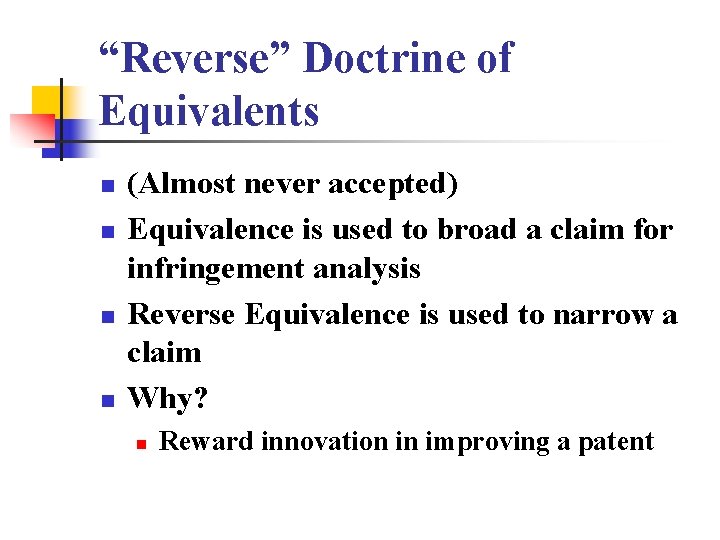 “Reverse” Doctrine of Equivalents

- (Almost never accepted)
- Equivalence is used to broad a claim for infringement analysis
- Reverse Equivalence is used to narrow a claim
- Why?
  - Reward innovation in improving a patent